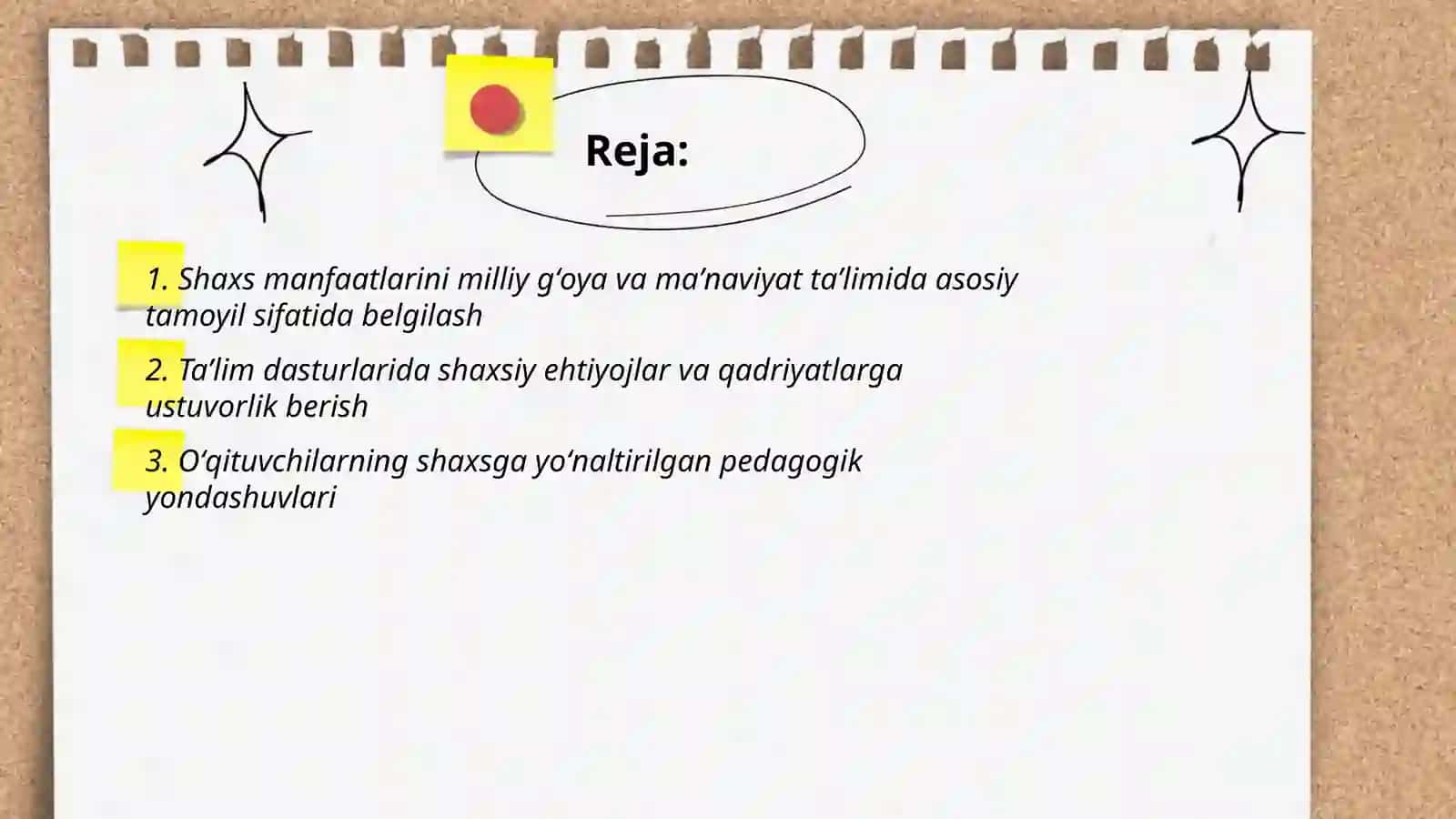 Reja:

1. Shaxs manfaatlarini milliy g‘oya va ma’naviyat ta’limida asosiy tamoyil sifatida belgilash

2. Ta’lim dasturlarida shaxsiy ehtiyojlar va qadriyatlarga ustuvorlik berish

3. O‘qituvchilarning shaxsga yo‘naltirilgan pedagogik yondashuvlari